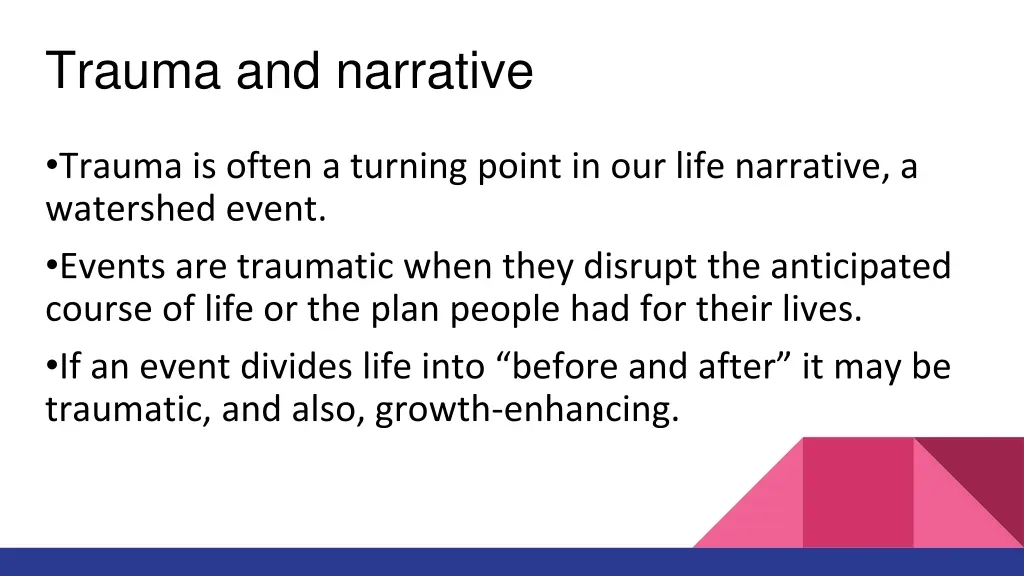 Trauma and narrative

•Trauma is often a turning point in our life narrative, a watershed event.

•Events are traumatic when they disrupt the anticipated course of life or the plan people had for their lives.

•If an event divides life into “before and after” it may be traumatic, and also, growth-enhancing.